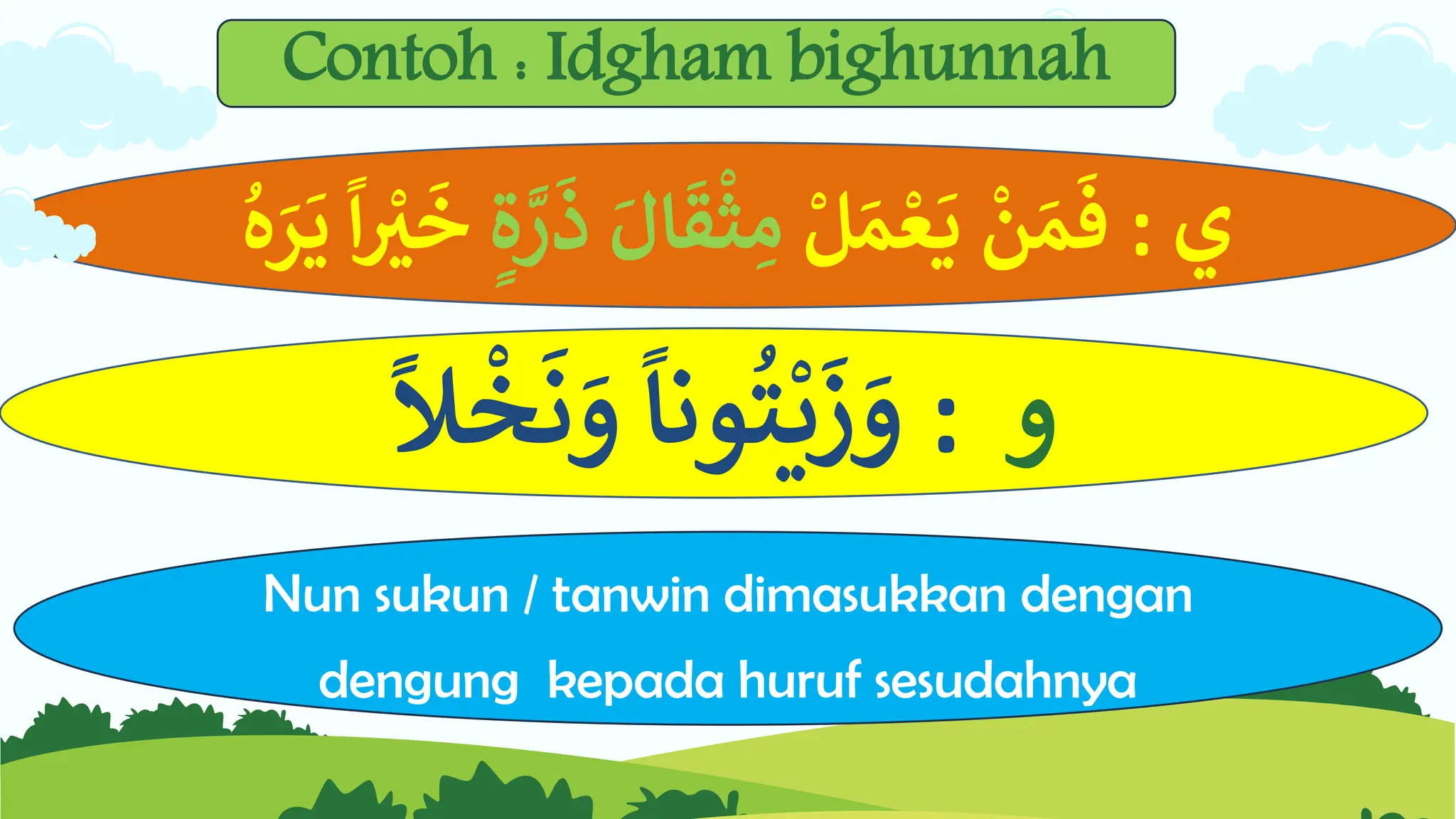 Contoh : Idgham bighunnah

ي : فَمَنْ يَعْمَلْ مِثْقَالَ ذَرَّةٍ خَيْراً يَرَهُ

و : وَزَيْتُوناً وَنَخْلاً

Nun sukun / tanwin dimasukkan dengan dengung kepada huruf sesudahnya